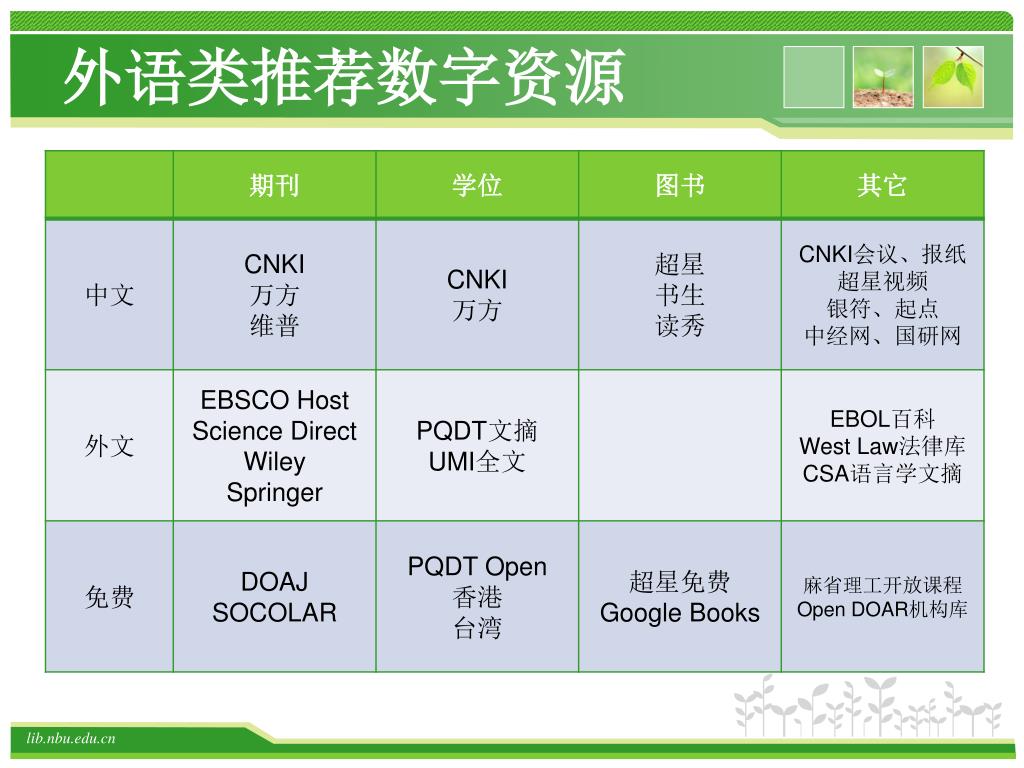 外语类推荐数字资源

| | 期刊 | 学位 | 图书 | 其它 |
|---|---|---|---|---|
| 中文 | CNKI 万方 维普 | CNKI 万方 | 超星 书生 读秀 | CNKI会议、报纸 超星视频 银符、起点 中经网、国研网 |
| 外文 | EBSCO Host Science Direct Wiley Springer | PQDT文摘 UMI全文 | | EBOL百科 West Law法律库 CSA语言学文摘 |
| 免费 | DOAJ SOCOLAR | PQDT Open 香港 台湾 | 超星免费 Google Books | 麻省理工开放课程 Open DOAR机构库 |

lib.nbu.edu.cn